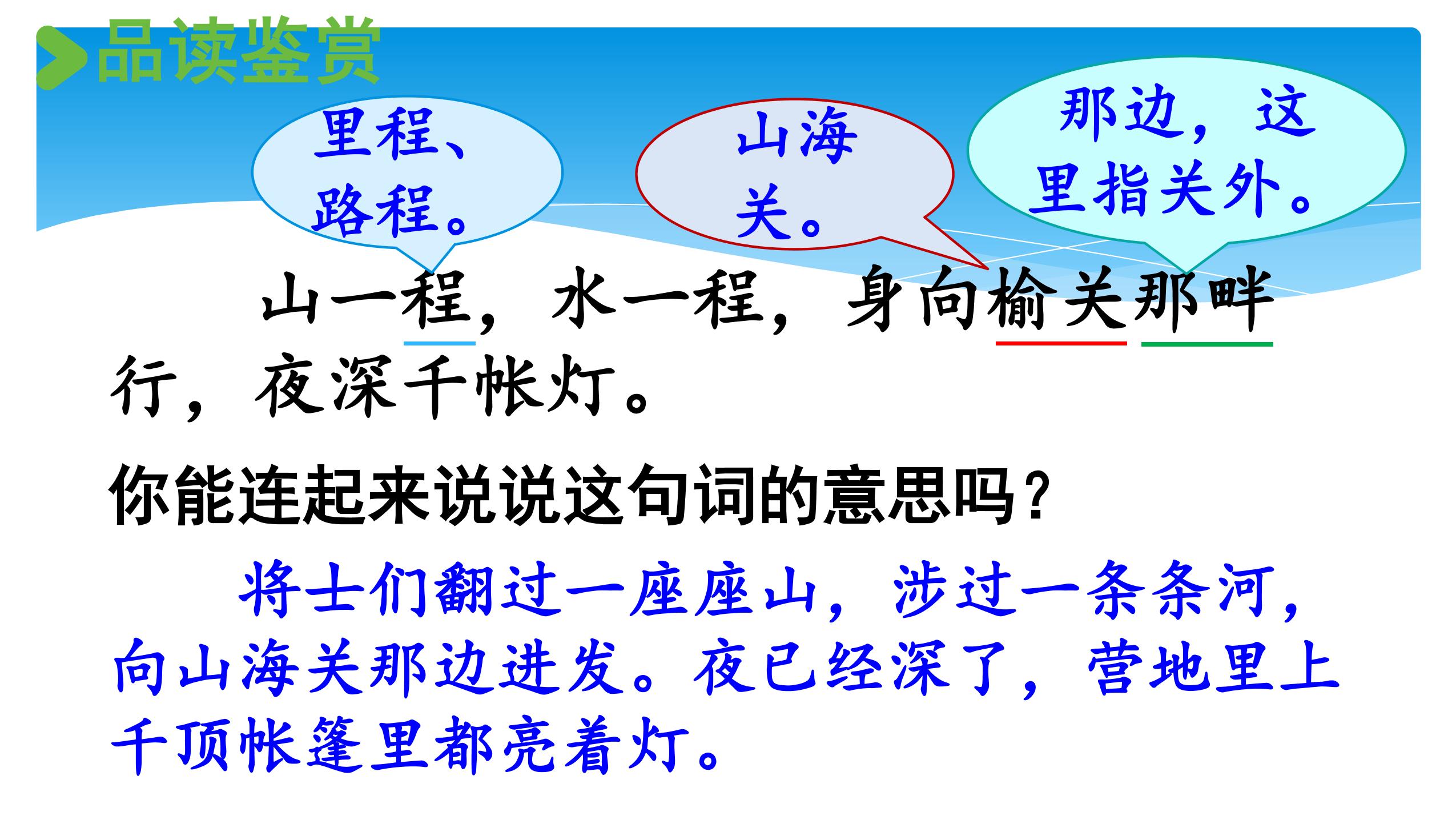 品读鉴赏

里程、路程。

山海关。

那边，这里指关外。

山一程，水一程，身向榆关那畔行，夜深千帐灯。

你能连起来说说这句词的意思吗？

将士们翻过一座座山，涉过一条条河，向山海关那边进发。夜已经深了，营地里上千顶帐篷里都亮着灯。